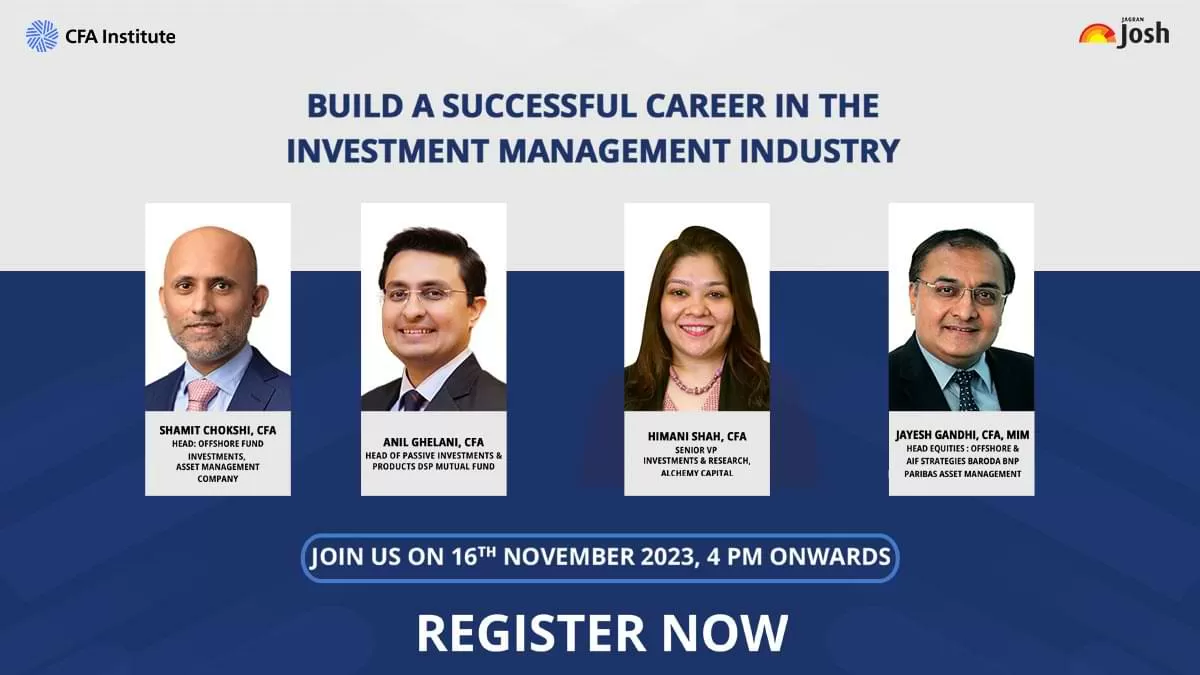 CFA Institute

JAGRAN Josh

BUILD A SUCCESSFUL CAREER IN THE INVESTMENT MANAGEMENT INDUSTRY

SHAMIT CHOKSHI, CFA
HEAD: OFFSHORE FUND INVESTMENTS, ASSET MANAGEMENT COMPANY

ANIL GHELANI, CFA
HEAD OF PASSIVE INVESTMENTS & PRODUCTS DSP MUTUAL FUND

HIMANI SHAH, CFA
SENIOR VP INVESTMENTS & RESEARCH, ALCHEMY CAPITAL

JAYESH GANDHI, CFA, MIM
HEAD EQUITIES : OFFSHORE & AIF STRATEGIES BARODA BNP PARIBAS ASSET MANAGEMENT

JOIN US ON 16$^{TH}$ NOVEMBER 2023, 4 PM ONWARDS

REGISTER NOW